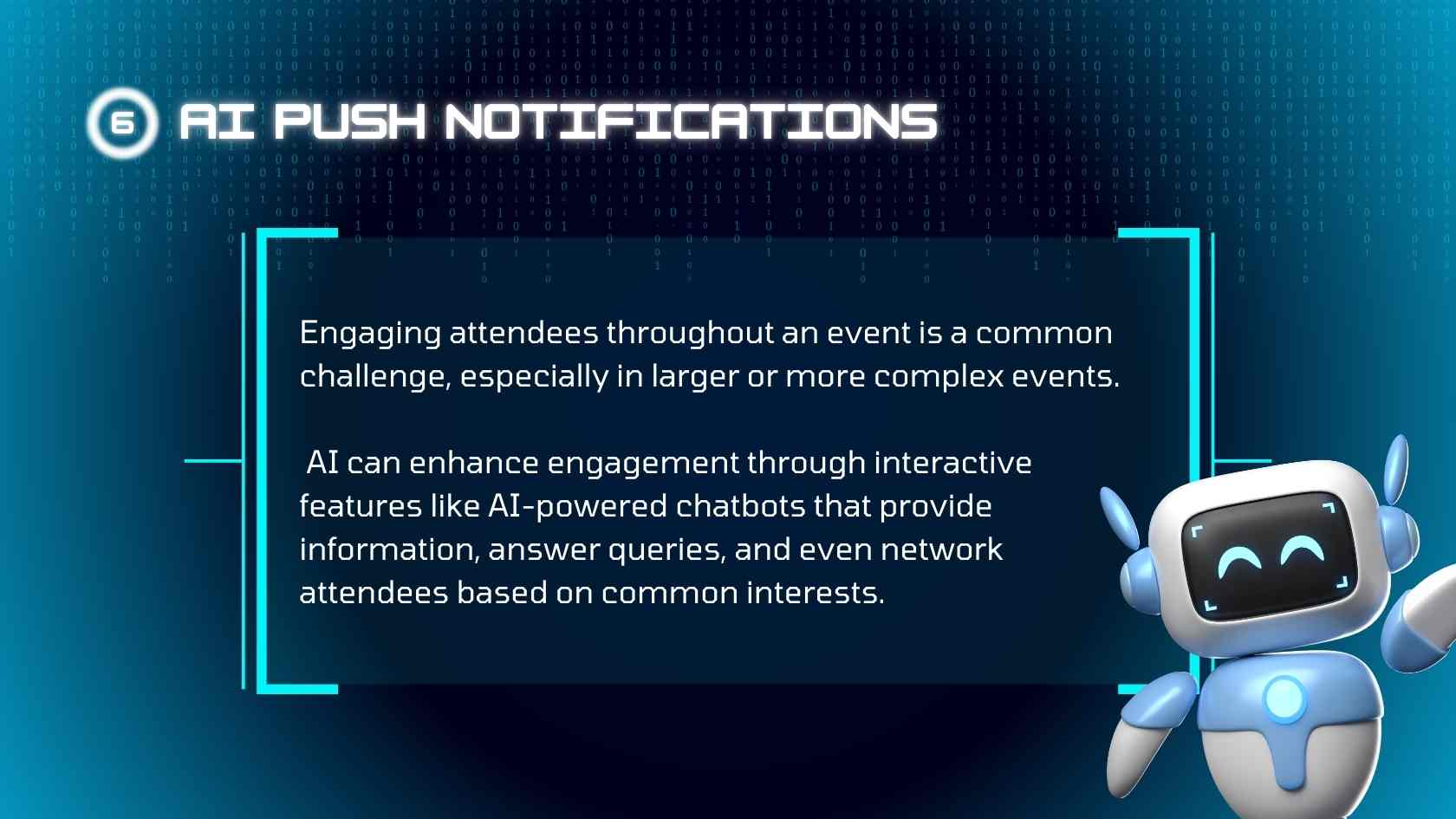 6 AI PUSH NOTIFICATIONS

Engaging attendees throughout an event is a common challenge, especially in larger or more complex events.

AI can enhance engagement through interactive features like AI-powered chatbots that provide information, answer queries, and even network attendees based on common interests.